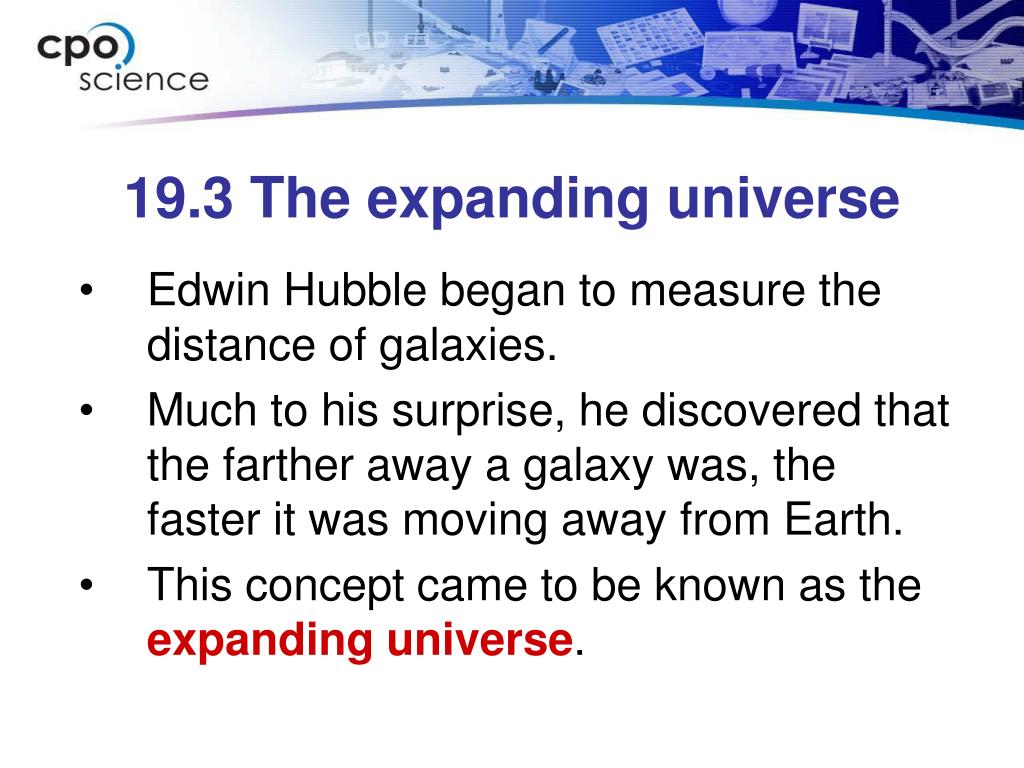 cpo science

19.3 The expanding universe

• Edwin Hubble began to measure the distance of galaxies.
• Much to his surprise, he discovered that the farther away a galaxy was, the faster it was moving away from Earth.
• This concept came to be known as the expanding universe.